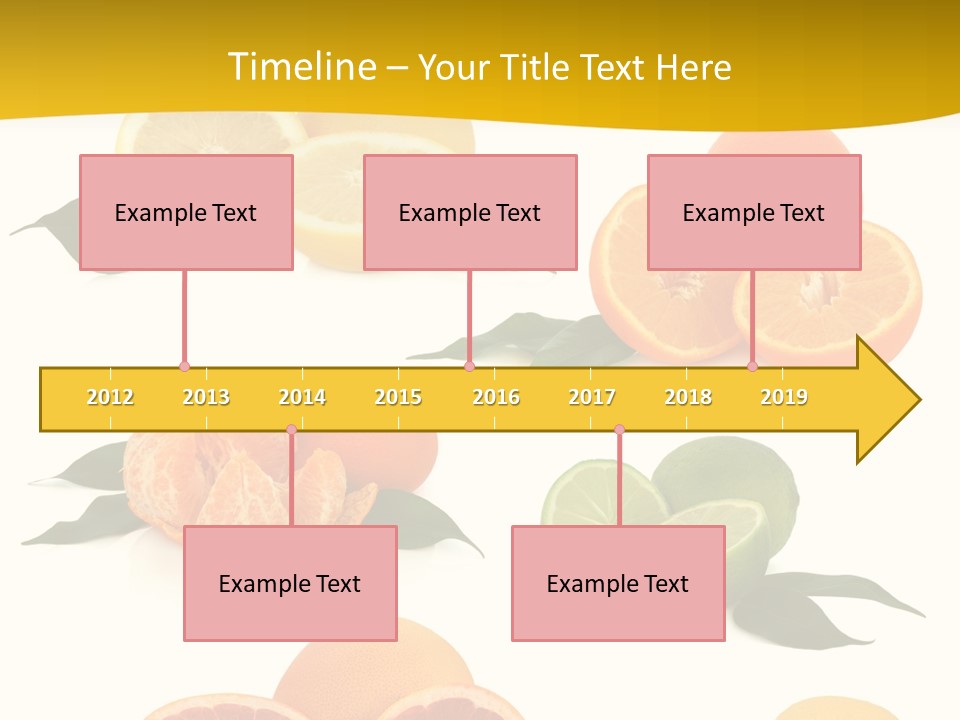 Timeline – Your Title Text Here

Example Text

Example Text

Example Text

2012 2013 2014 2015 2016 2017 2018 2019

Example Text

Example Text